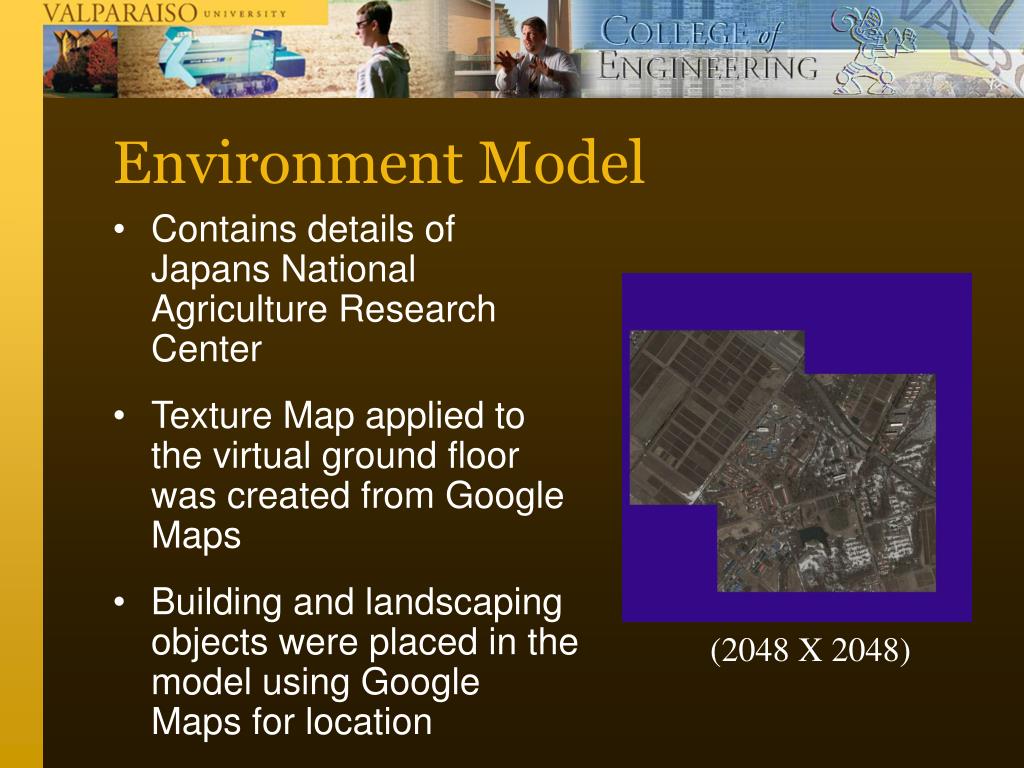 VALPARAISO UNIVERSITY

COLLEGE of ENGINEERING

Environment Model

• Contains details of Japans National Agriculture Research Center

• Texture Map applied to the virtual ground floor was created from Google Maps

• Building and landscaping objects were placed in the model using Google Maps for location

(2048 X 2048)